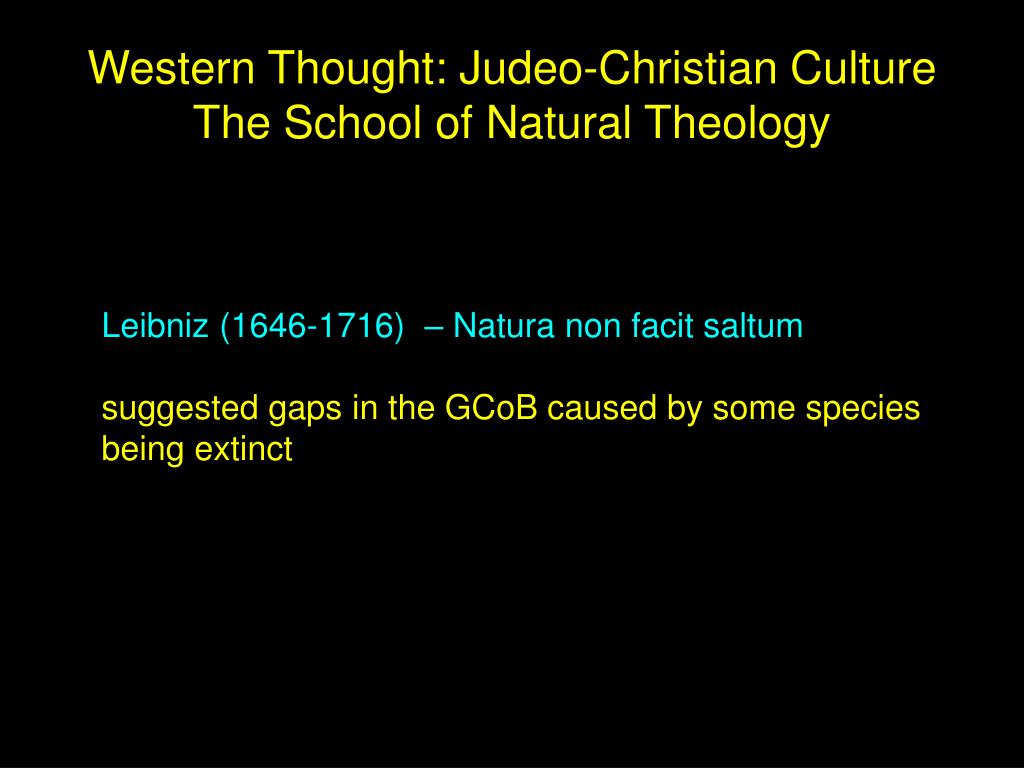 Western Thought: Judeo-Christian Culture
The School of Natural Theology

Leibniz (1646-1716) – Natura non facit saltum

suggested gaps in the GCoB caused by some species being extinct